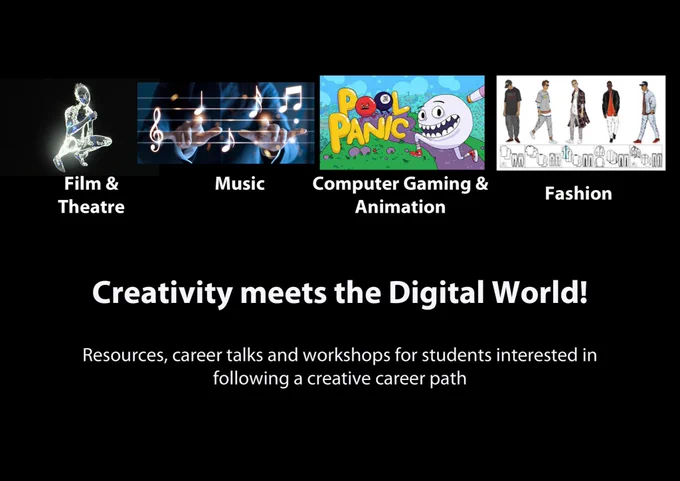 POOL PANIC

Film & Theatre

Music

Computer Gaming & Animation

Fashion

Creativity meets the Digital World!

Resources, career talks and workshops for students interested in following a creative career path